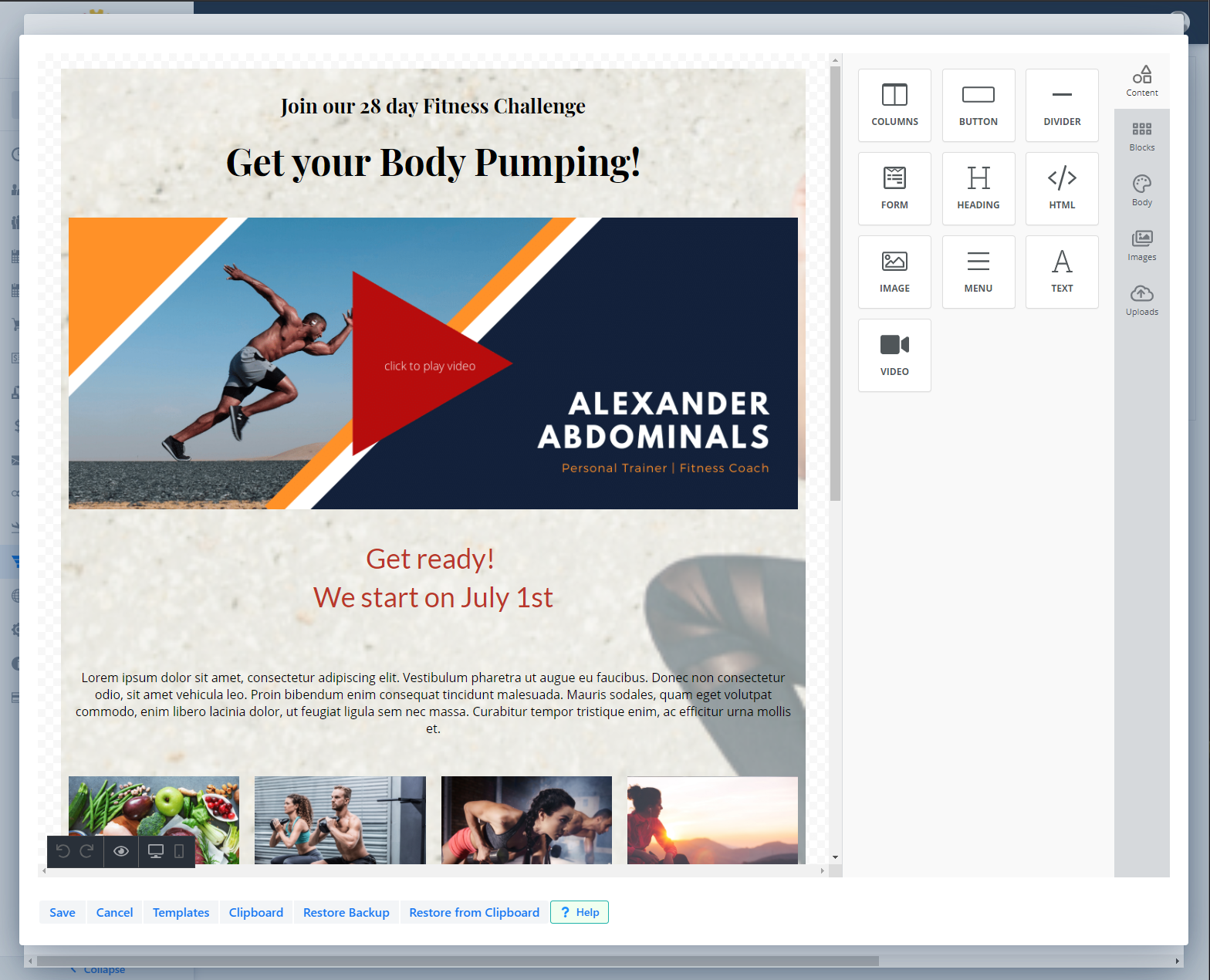 Join our 28 day Fitness Challenge

Get your Body Pumping!

click to play video

ALEXANDER ABDOMINALS

Personal Trainer | Fitness Coach

Get ready!
We start on July 1st

Lorem ipsum dolor sit amet, consectetur adipiscing elit. Vestibulum pharetra ut augue eu faucibus. Donec non consectetur odio, sit amet vehicula leo. Proin bibendum enim consequat tincidunt malesuada. Mauris sodales, quam eget volutpat commodo, enim libero lacinia dolor, ut feugiat ligula sem nec massa. Curabitur tempor tristique enim, ac efficitur urna mollis et.

COLUMNS
BUTTON
DIVIDER
FORM
HEADING
HTML
IMAGE
MENU
TEXT
VIDEO

Content
Blocks
Body
Images
Uploads

Save
Cancel
Templates
Clipboard
Restore Backup
Restore from Clipboard
? Help

Collapse